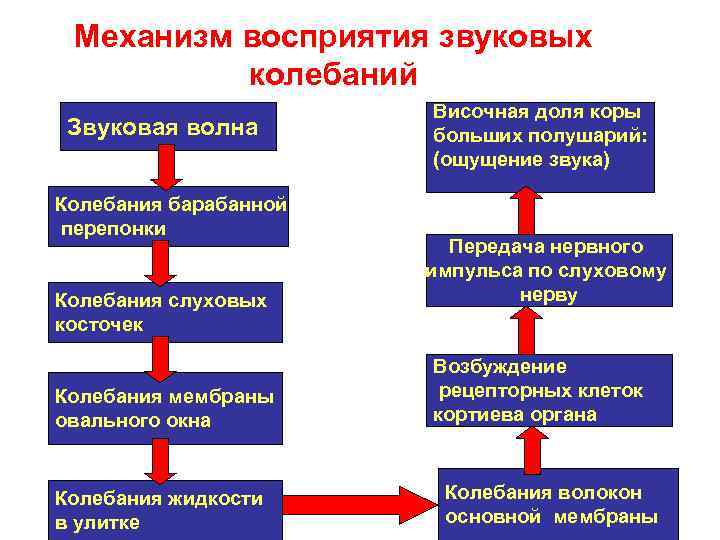 Механизм восприятия звуковых колебаний

Звуковая волна

Колебания барабанной перепонки

Колебания слуховых косточек

Колебания мембраны овального окна

Колебания жидкости в улитке

Колебания волокон основной мембраны

Возбуждение рецепторных клеток кортиева органа

Передача нервного импульса по слуховому нерву

Височная доля коры больших полушарий: (ощущение звука)